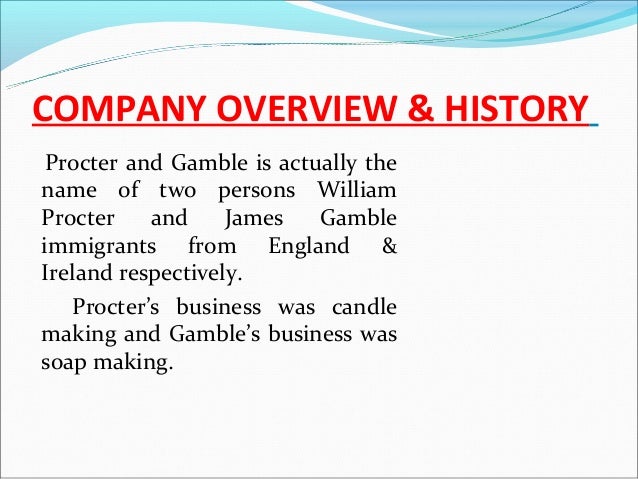 COMPANY OVERVIEW & HISTORY

Procter and Gamble is actually the name of two persons William Procter and James Gamble immigrants from England & Ireland respectively.

Procter's business was candle making and Gamble's business was soap making.